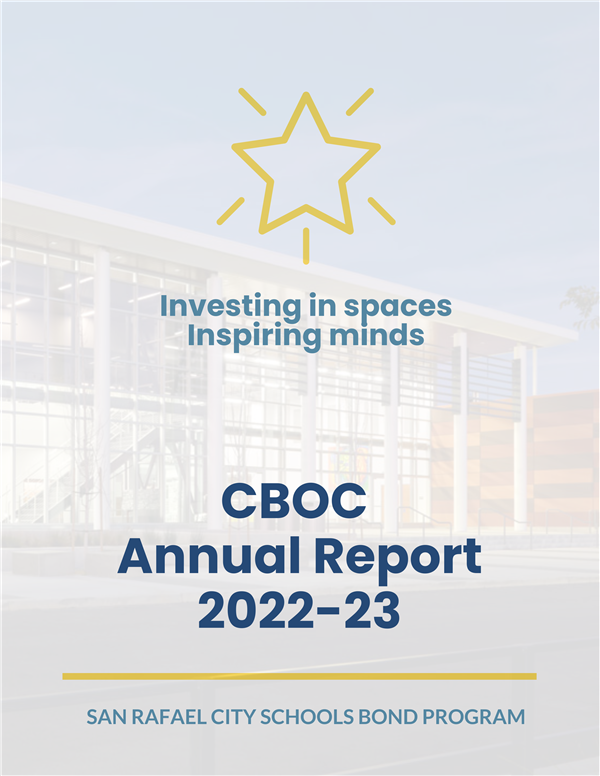 Investing in spaces
Inspiring minds

CBOC
Annual Report
2022-23

SAN RAFAEL CITY SCHOOLS BOND PROGRAM